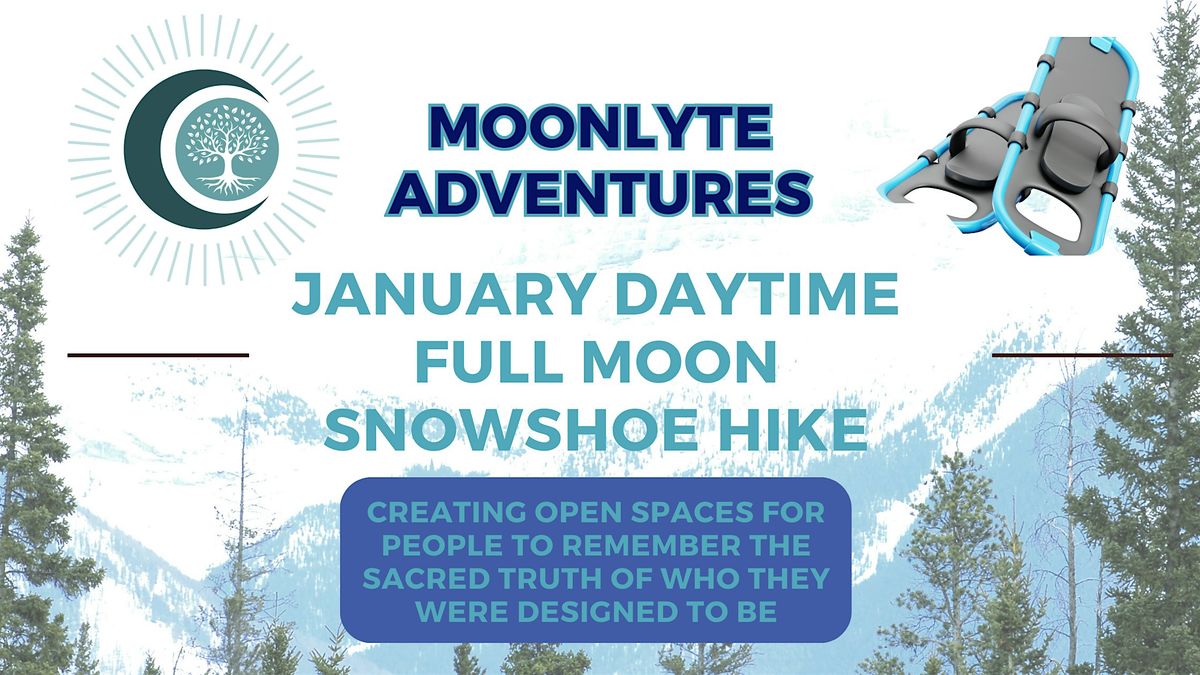 MOONLYTE ADVENTURES

JANUARY DAYTIME FULL MOON SNOWSHOE HIKE

CREATING OPEN SPACES FOR PEOPLE TO REMEMBER THE SACRED TRUTH OF WHO THEY WERE DESIGNED TO BE